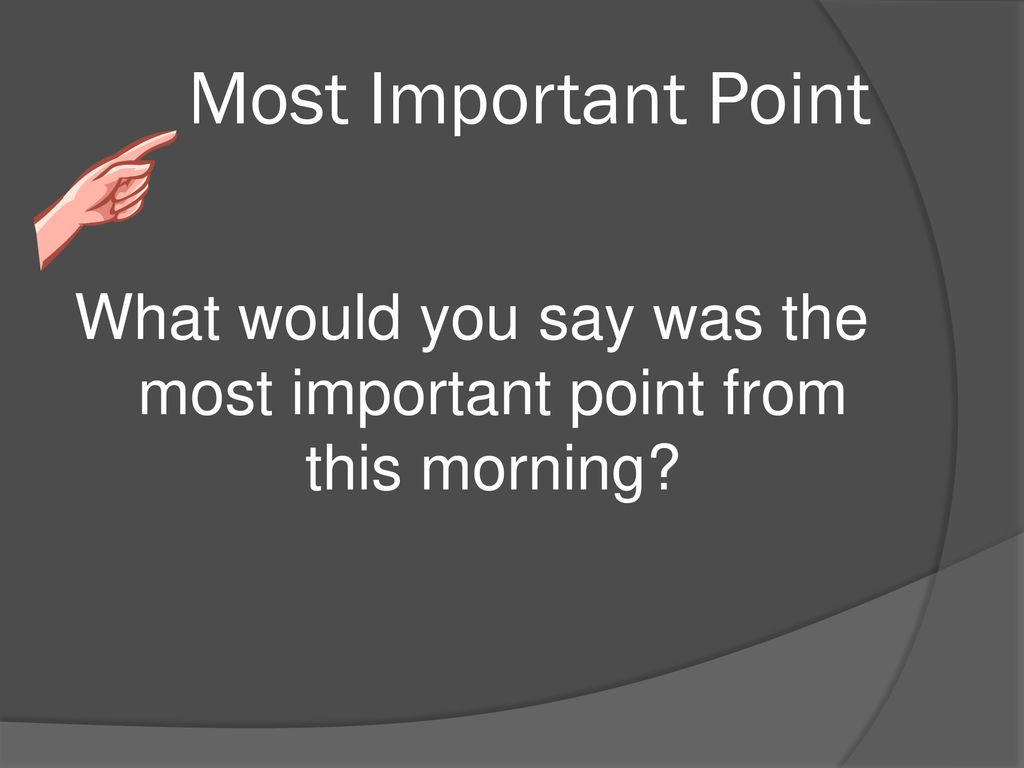 Most Important Point

What would you say was the most important point from this morning?